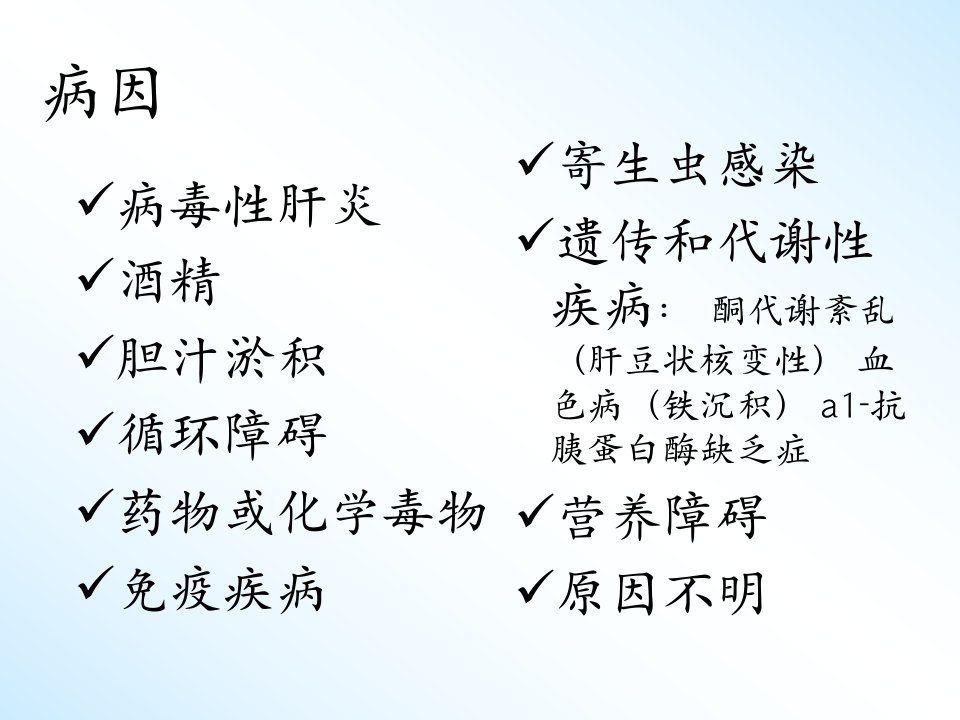 病因

✓病毒性肝炎
✓酒精
✓胆汁淤积
✓循环障碍
✓药物或化学毒物
✓免疫疾病

✓寄生虫感染
✓遗传和代谢性疾病： 酮代谢紊乱（肝豆状核变性） 血色病（铁沉积） a1-抗胰蛋白酶缺乏症
✓营养障碍
✓原因不明